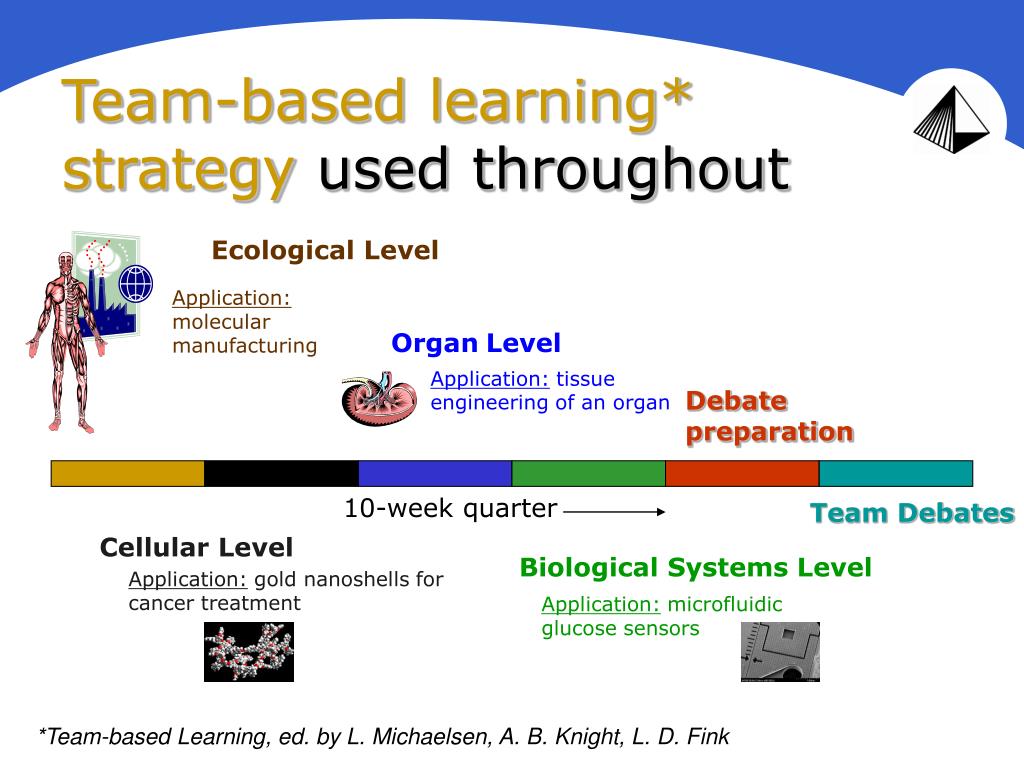 Team-based learning* strategy used throughout

Ecological Level

Application: molecular manufacturing

Organ Level

Application: tissue engineering of an organ

Debate preparation

10-week quarter

Team Debates

Cellular Level

Application: gold nanoshells for cancer treatment

Biological Systems Level

Application: microfluidic glucose sensors

*Team-based Learning, ed. by L. Michaelsen, A. B. Knight, L. D. Fink